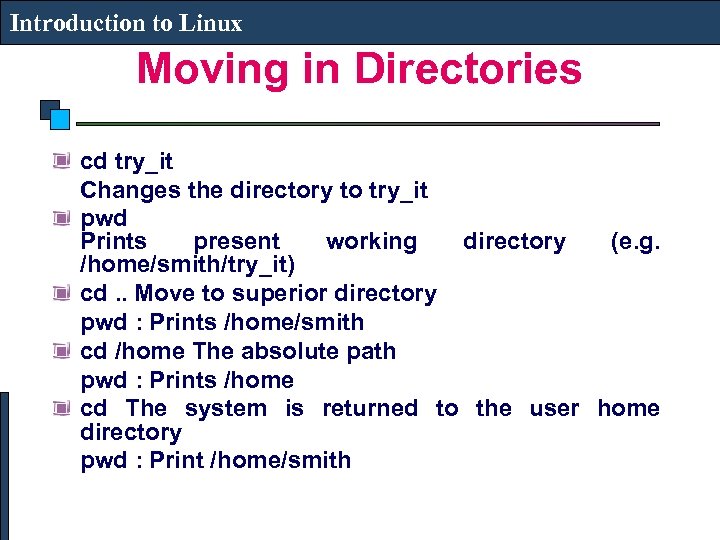 Introduction to Linux

Moving in Directories

cd try_it
Changes the directory to try_it

pwd
Prints present working directory (e.g. /home/smith/try_it)

cd .. Move to superior directory
pwd : Prints /home/smith

cd /home The absolute path
pwd : Prints /home

cd The system is returned to the user home directory
pwd : Print /home/smith